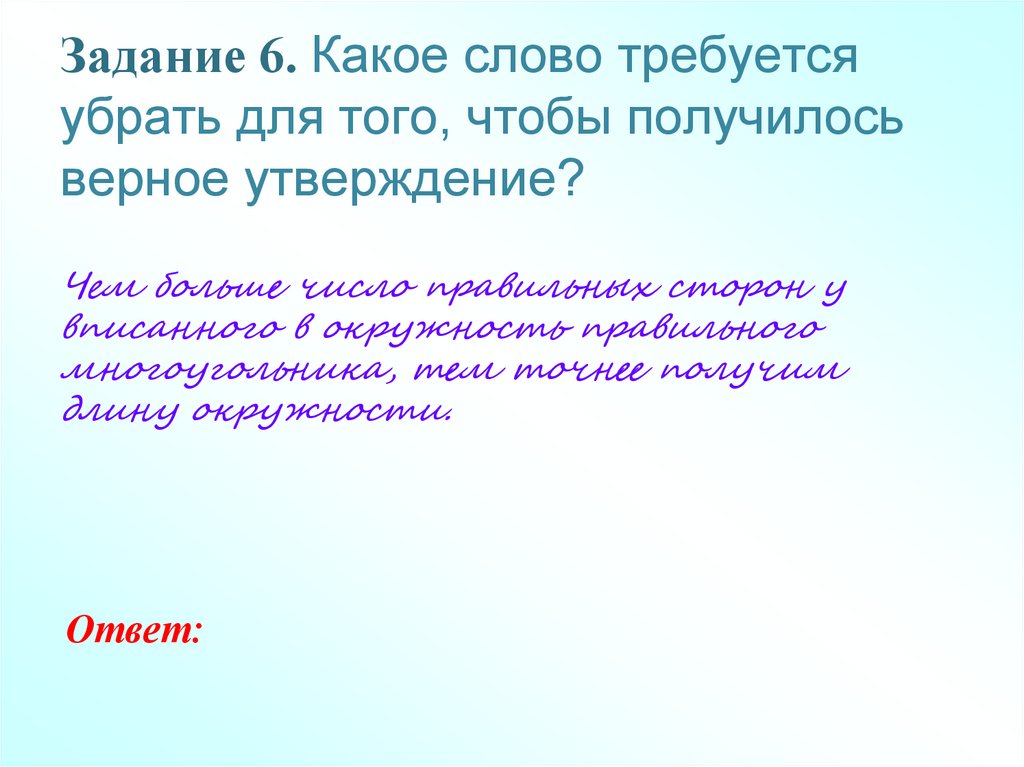 Задание 6. Какое слово требуется убрать для того, чтобы получилось верное утверждение?

Чем больше число правильных сторон у вписанного в окружность правильного многоугольника, тем точнее получим длину окружности.

Ответ: